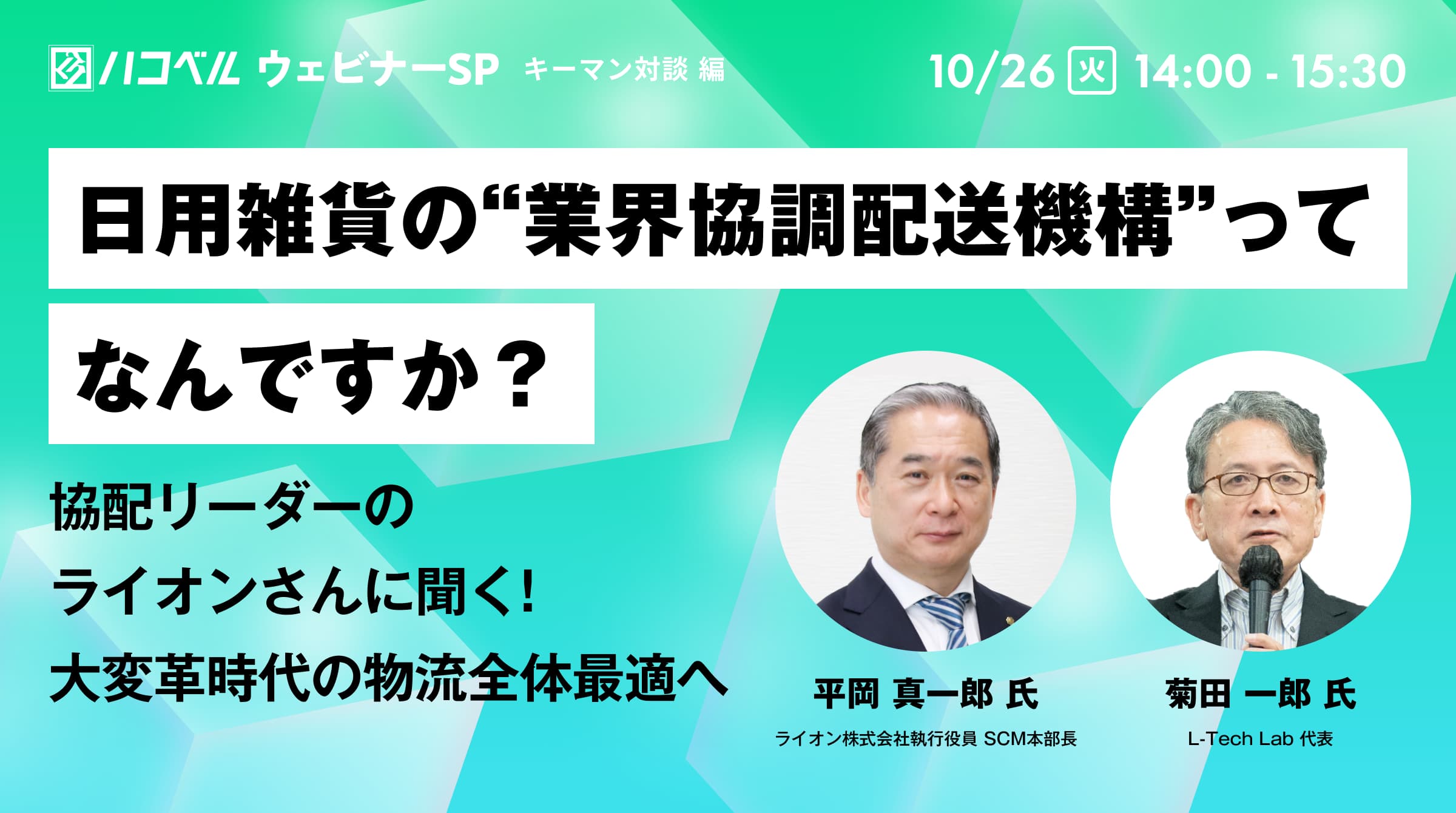 ハコベル ウェビナーSP キーマン対談 編

10/26 火 14:00 - 15:30

日用雑貨の“業界協調配送機構”って

なんですか？

協配リーダーの
ライオンさんに聞く！
大変革時代の物流全体最適へ

平岡 真一郎 氏
ライオン株式会社執行役員 SCM本部長

菊田 一郎 氏
L-Tech Lab 代表